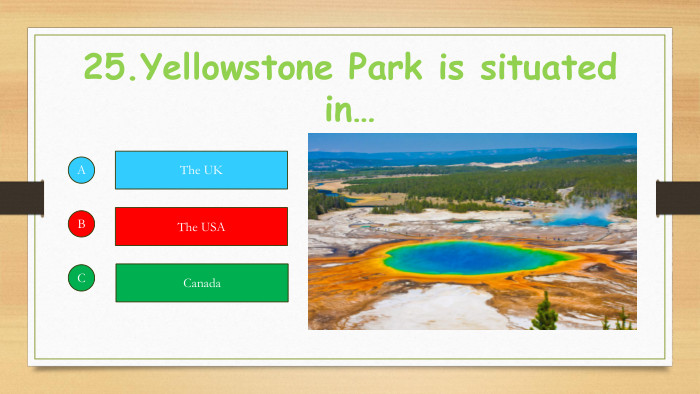 25.Yellowstone Park is situated in…

A
The UK

B
The USA

C
Canada